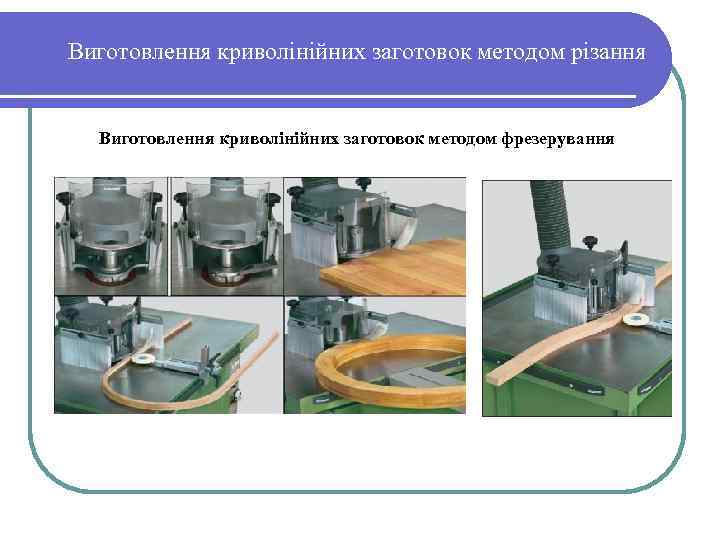 Виготовлення криволінійних заготовок методом різання

Виготовлення криволінійних заготовок методом фрезерування